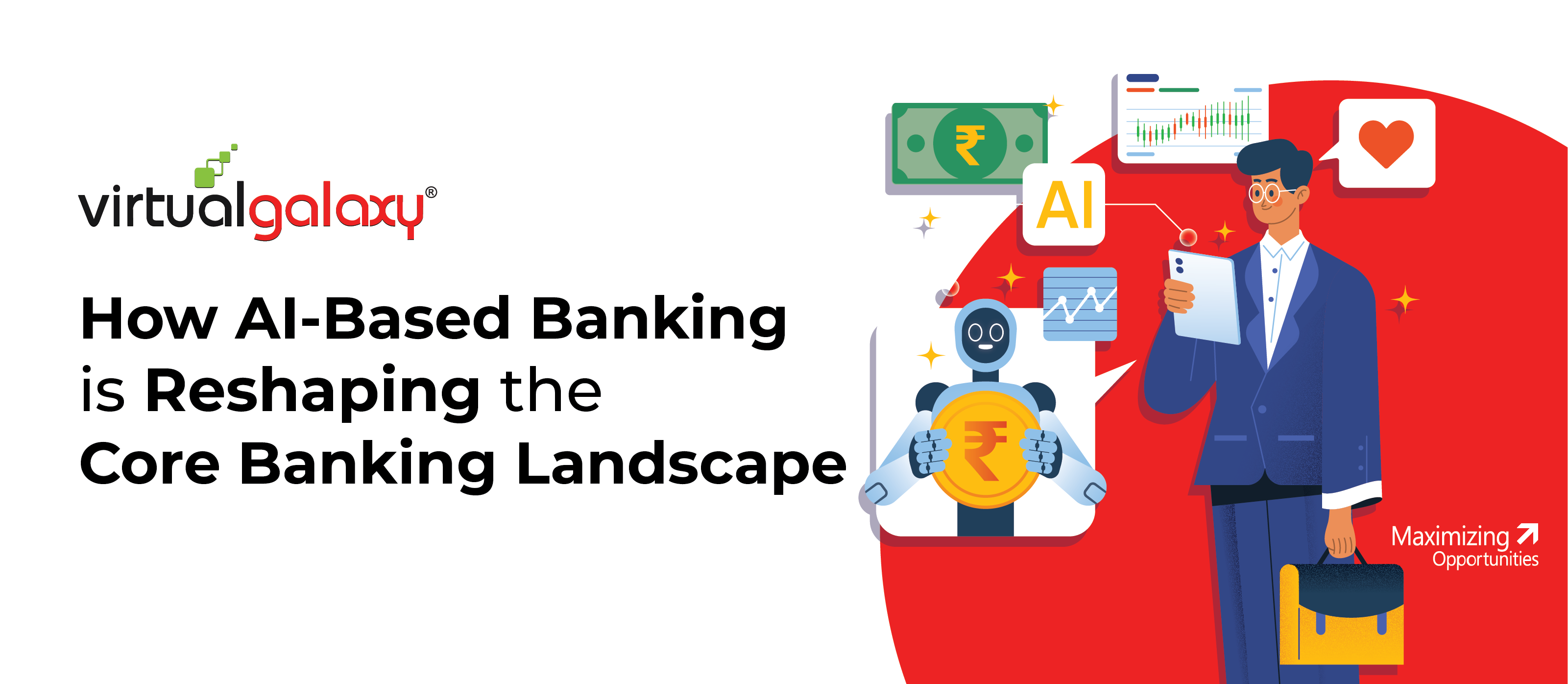 virtualgalaxy®

How AI-Based Banking is Reshaping the Core Banking Landscape

₹

AI

₹

Maximizing Opportunities